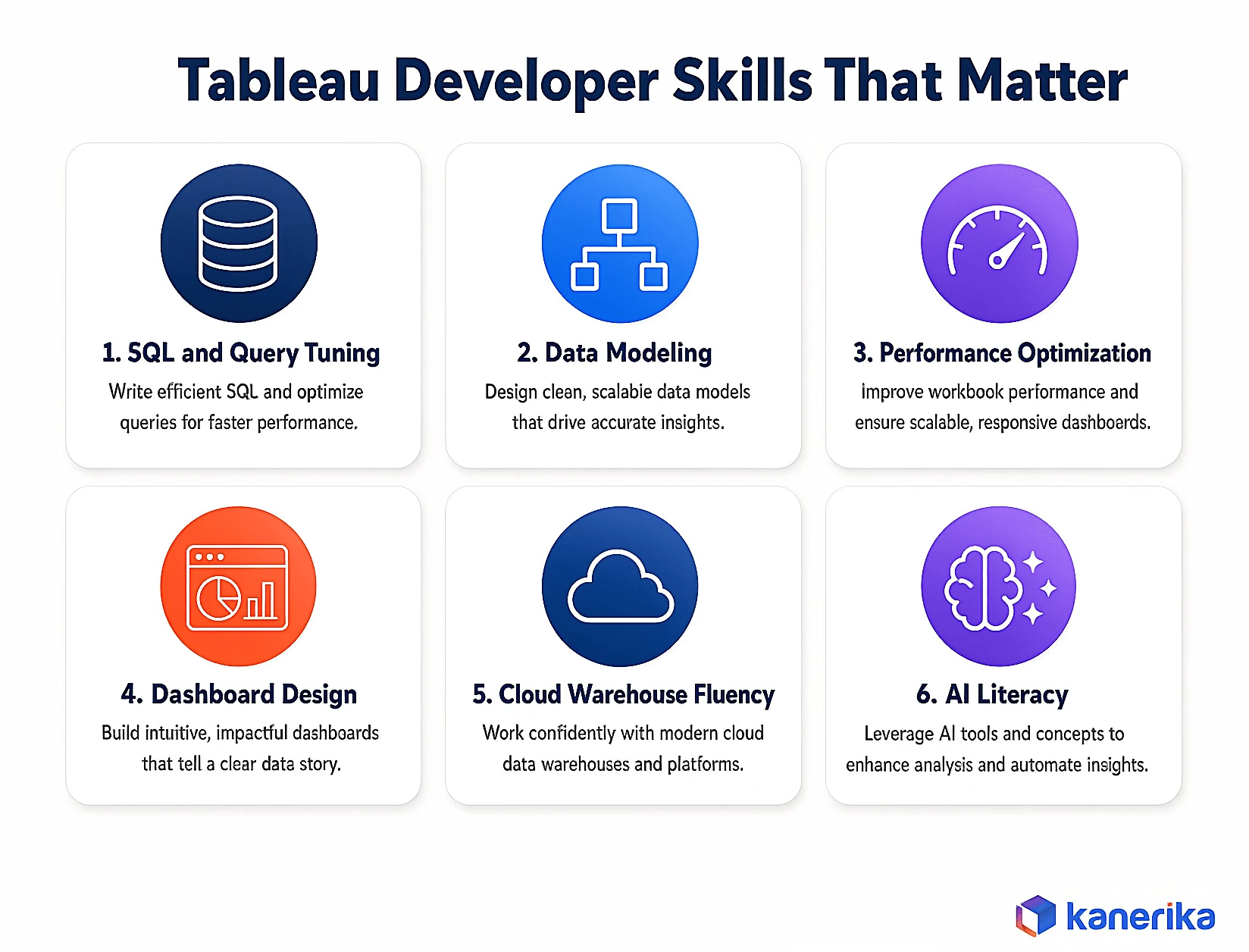 Tableau Developer Skills That Matter

1. SQL and Query Tuning
Write efficient SQL and optimize queries for faster performance.

2. Data Modeling
Design clean, scalable data models that drive accurate insights.

3. Performance Optimization
Improve workbook performance and ensure scalable, responsive dashboards.

4. Dashboard Design
Build intuitive, impactful dashboards that tell a clear data story.

5. Cloud Warehouse Fluency
Work confidently with modern cloud data warehouses and platforms.

6. AI Literacy
Leverage AI tools and concepts to enhance analysis and automate insights.

kanerika